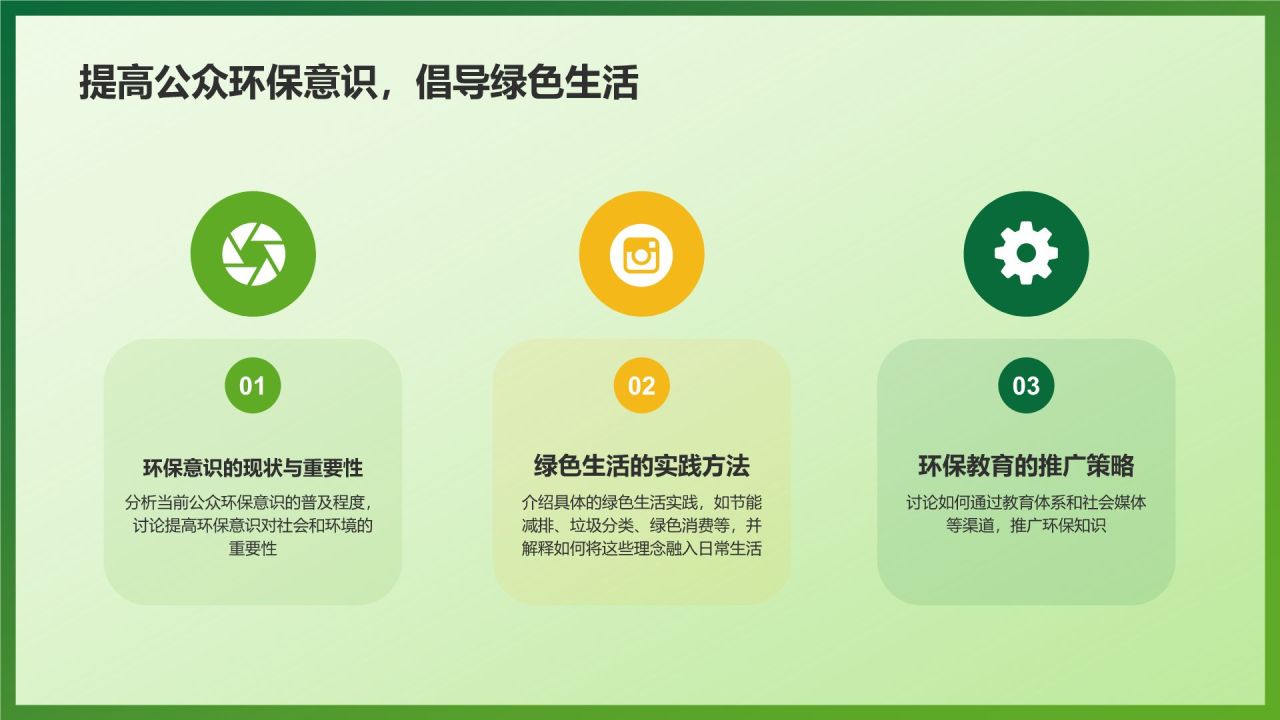 提高公众环保意识，倡导绿色生活

01

环保意识的现状与重要性

分析当前公众环保意识的普及程度，讨论提高环保意识对社会和环境的重要性

02

绿色生活的实践方法

介绍具体的绿色生活实践，如节能减排、垃圾分类、绿色消费等，并解释如何将这些理念融入日常生活

03

环保教育的推广策略

讨论如何通过教育体系和社会媒体等渠道，推广环保知识